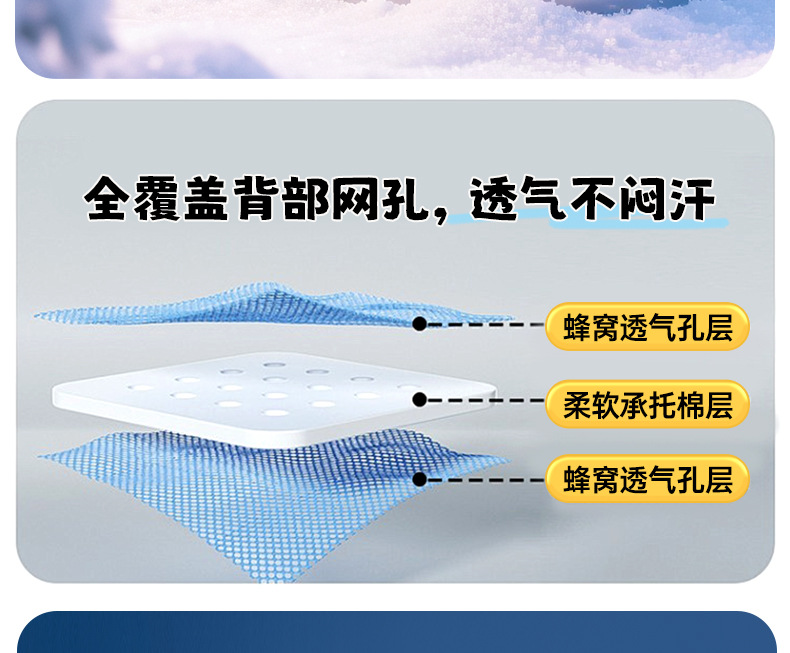 全覆盖背部网孔，透气不闷汗

蜂窝透气孔层

柔软承托棉层

蜂窝透气孔层